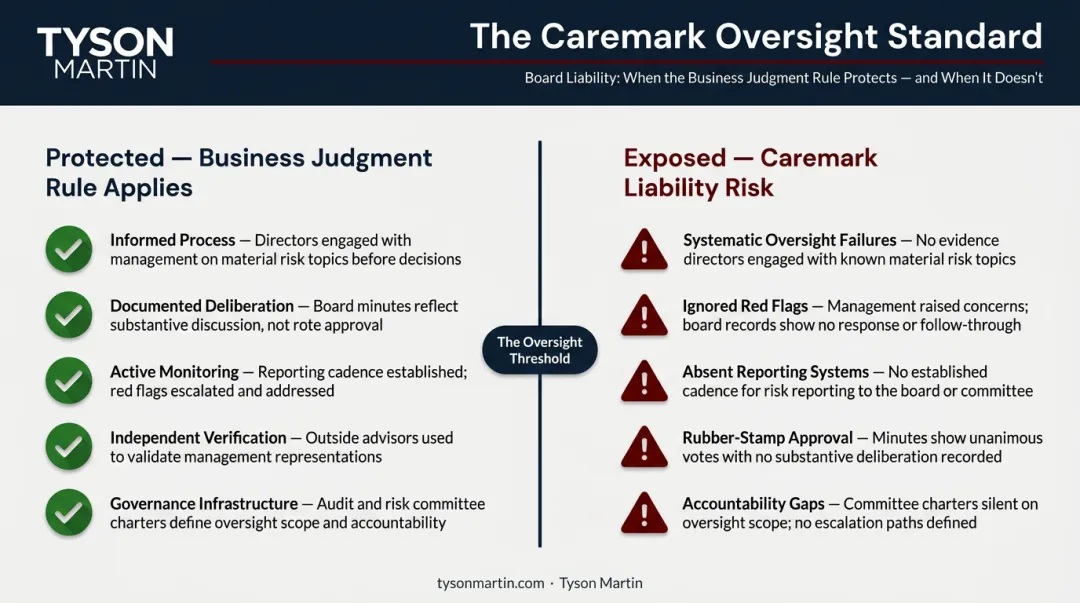 TYSON
MARTIN

The Caremark Oversight Standard

Board Liability: When the Business Judgment Rule Protects — and When It Doesn't

Protected — Business Judgment Rule Applies

Informed Process — Directors engaged with management on material risk topics before decisions

Documented Deliberation — Board minutes reflect substantive discussion, not rote approval

Active Monitoring — Reporting cadence established; red flags escalated and addressed

Independent Verification — Outside advisors used to validate management representations

Governance Infrastructure — Audit and risk committee charters define oversight scope and accountability

The Oversight Threshold

Exposed — Caremark Liability Risk

Systematic Oversight Failures — No evidence directors engaged with known material risk topics

Ignored Red Flags — Management raised concerns; board records show no response or follow-through

Absent Reporting Systems — No established cadence for risk reporting to the board or committee

Rubber-Stamp Approval — Minutes show unanimous votes with no substantive deliberation recorded

Accountability Gaps — Committee charters silent on oversight scope; no escalation paths defined

tysonmartin.com · Tyson Martin